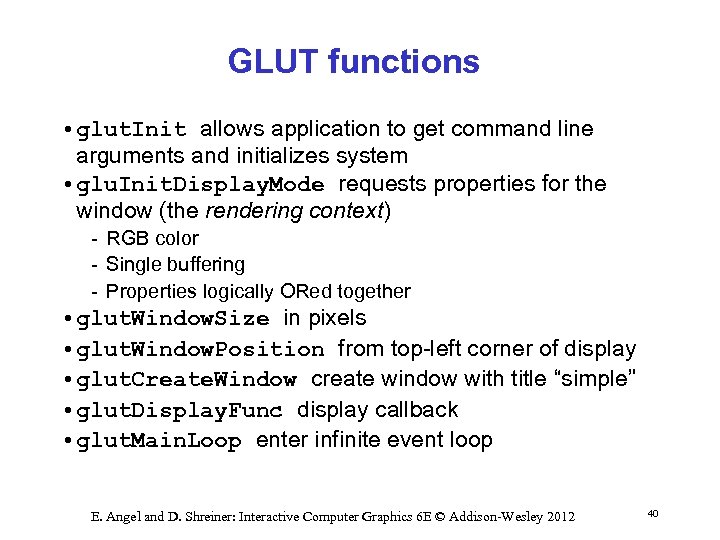 GLUT functions

• glutInit allows application to get command line arguments and initializes system
• gluInitDisplayMode requests properties for the window (the rendering context)
- RGB color
- Single buffering
- Properties logically ORed together
• glutWindowSize in pixels
• glutWindowPosition from top-left corner of display
• glutCreateWindow create window with title "simple"
• glutDisplayFunc display callback
• glutMainLoop enter infinite event loop

E. Angel and D. Shreiner: Interactive Computer Graphics 6E © Addison-Wesley 2012

40